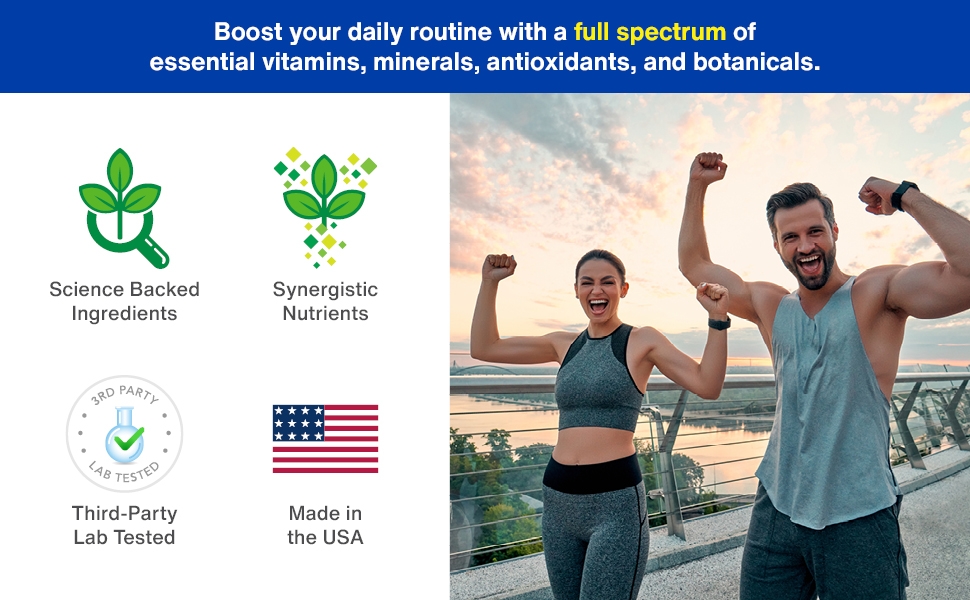 Boost your daily routine with a full spectrum of essential vitamins, minerals, antioxidants, and botanicals.

Science Backed Ingredients

Synergistic Nutrients

3RD PARTY LAB TESTED

Third-Party Lab Tested

Made in the USA